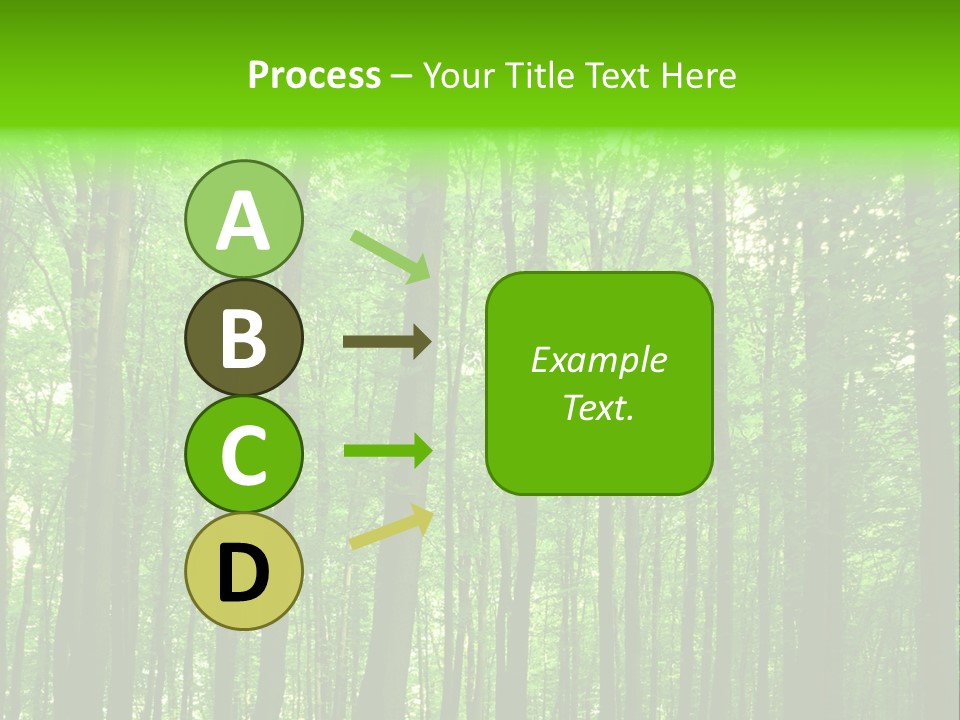 Process – Your Title Text Here

A

B

C

D

Example Text.